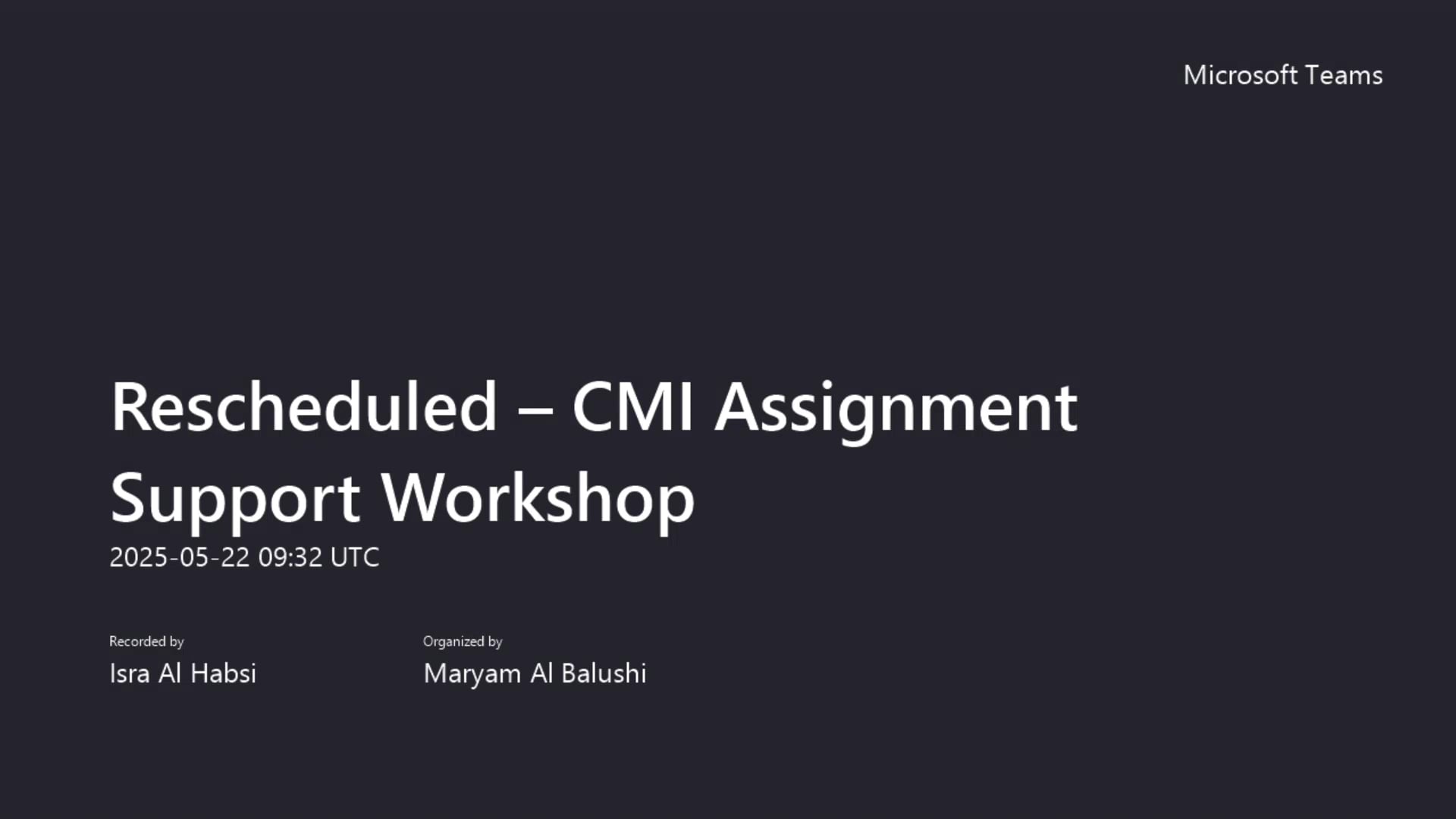 Microsoft Teams

Rescheduled – CMI Assignment Support Workshop

2025-05-22 09:32 UTC

Recorded by
Isra Al Habsi

Organized by
Maryam Al Balushi